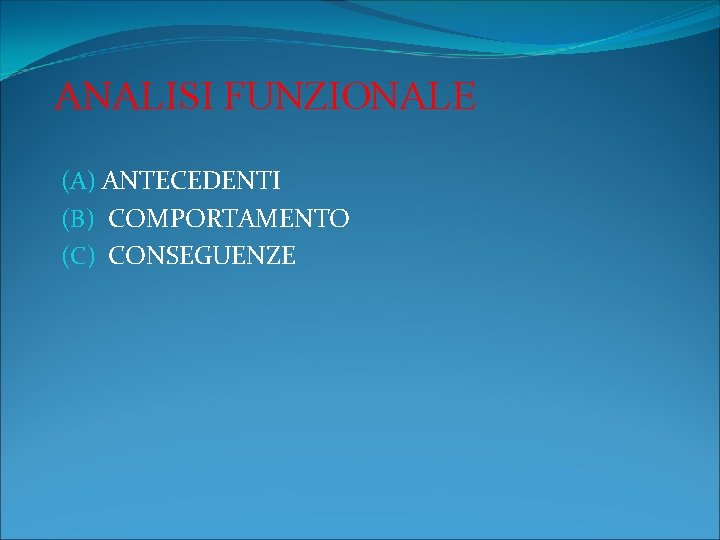 ANALISI FUNZIONALE

(A) ANTECEDENTI
(B) COMPORTAMENTO
(C) CONSEGUENZE